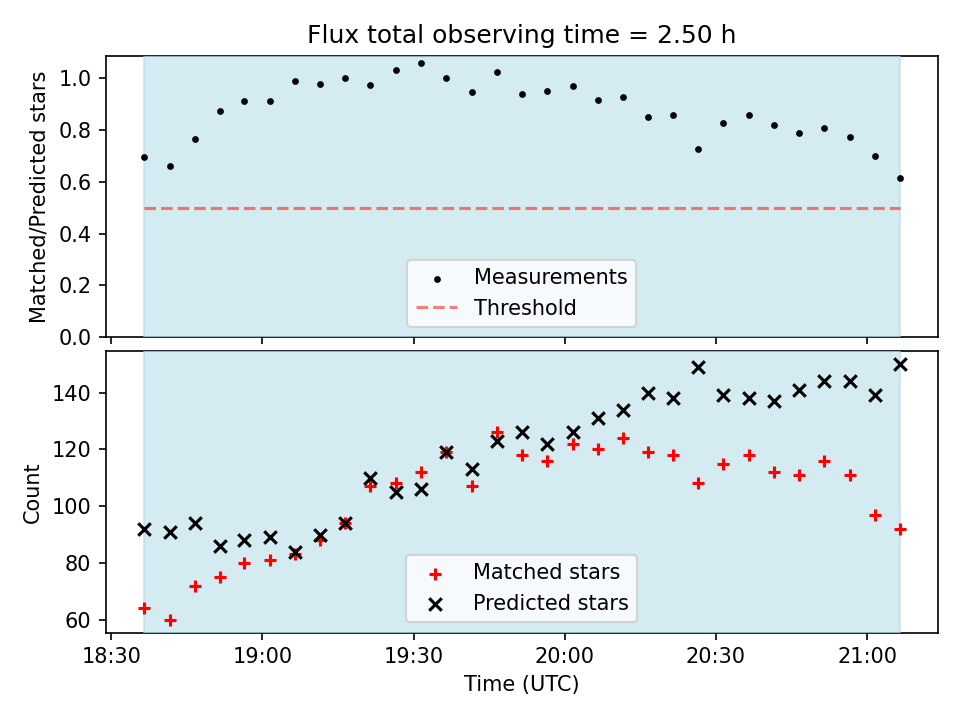 Flux total observing time = 2.50 h

Matched/Predicted stars

1.0
0.8
0.6
0.4
0.2
0.0

Measurements
Threshold

Count

140
120
100
80
60

Matched stars
Predicted stars

18:30
19:00
19:30
20:00
20:30
21:00

Time (UTC)